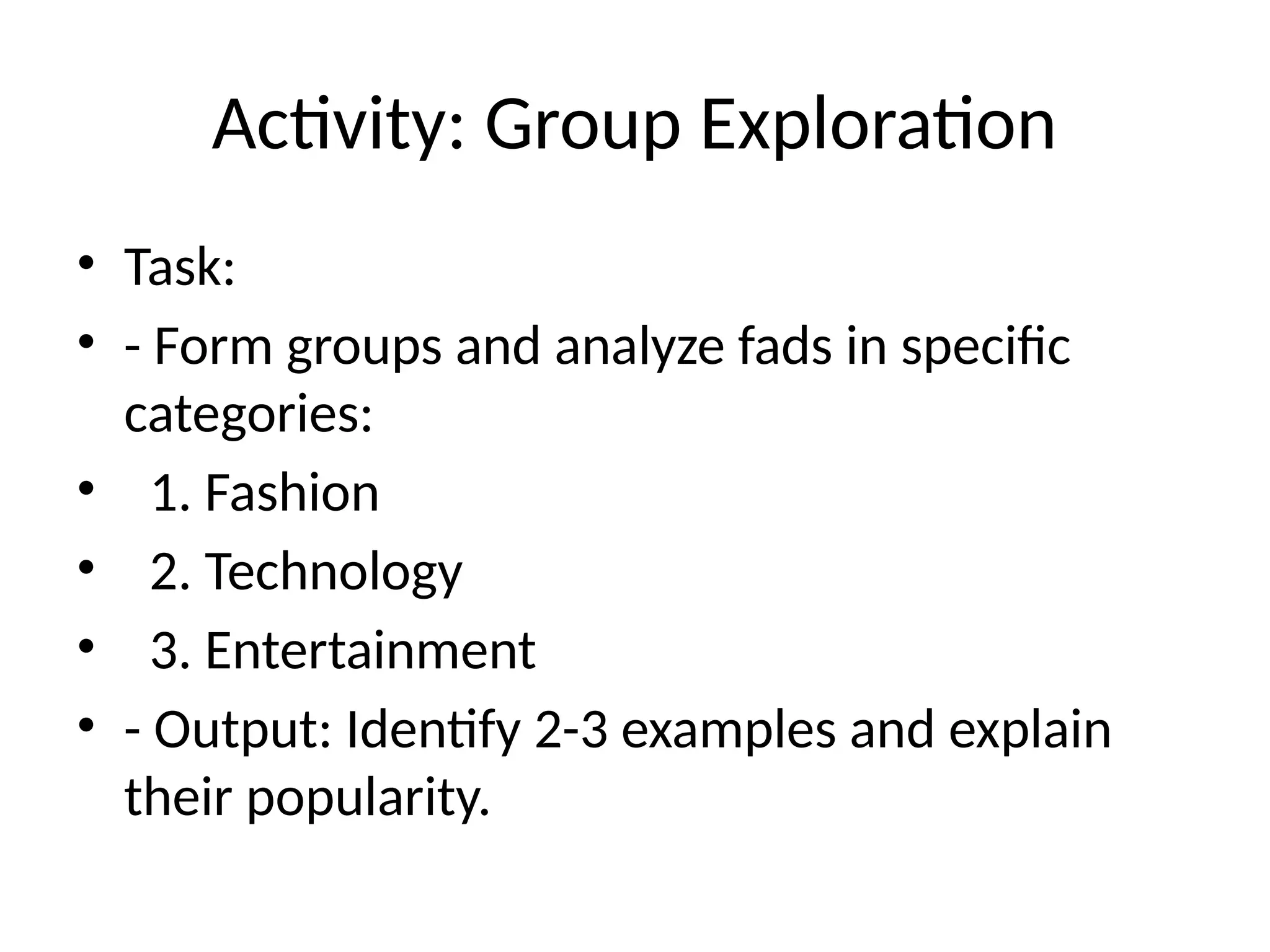 Activity: Group Exploration

• Task:
• - Form groups and analyze fads in specific categories:
• 1. Fashion
• 2. Technology
• 3. Entertainment
• - Output: Identify 2-3 examples and explain their popularity.